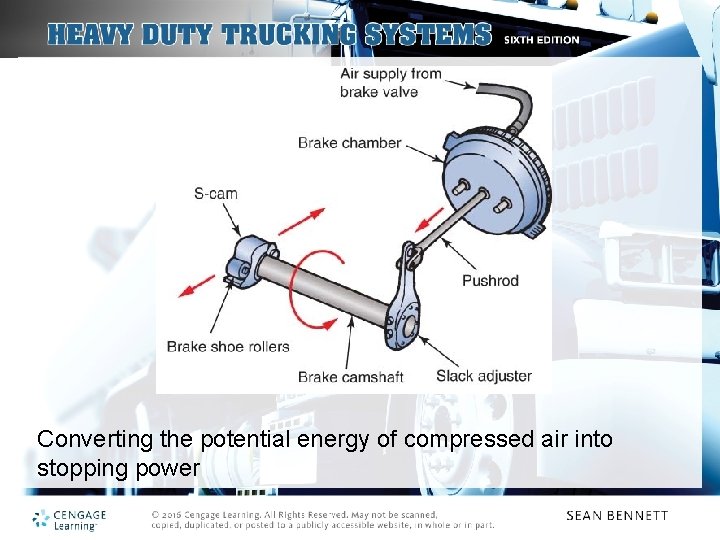 HEAVY DUTY TRUCKING SYSTEMS SIXTH EDITION

Air supply from brake valve

Brake chamber

S-cam

Pushrod

Brake shoe rollers

Brake camshaft

Slack adjuster

Converting the potential energy of compressed air into stopping power

CENGAGE Learning

© 2016 Cengage Learning. All Rights Reserved. May not be scanned, copied, duplicated, or posted to a publicly accessible website, in whole or in part.

SEAN BENNETT